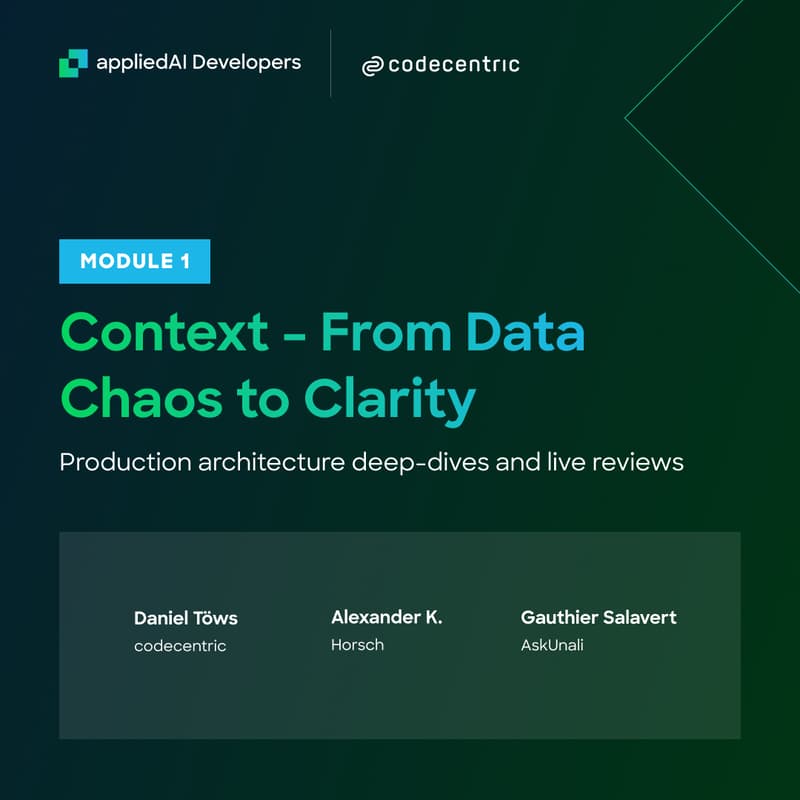 appliedAI Developers

codecentric

MODULE 1

Context - From Data Chaos to Clarity

Production architecture deep-dives and live reviews

Daniel Töws
codecentric

Alexander K.
Horsch

Gauthier Salavert
AskUnali